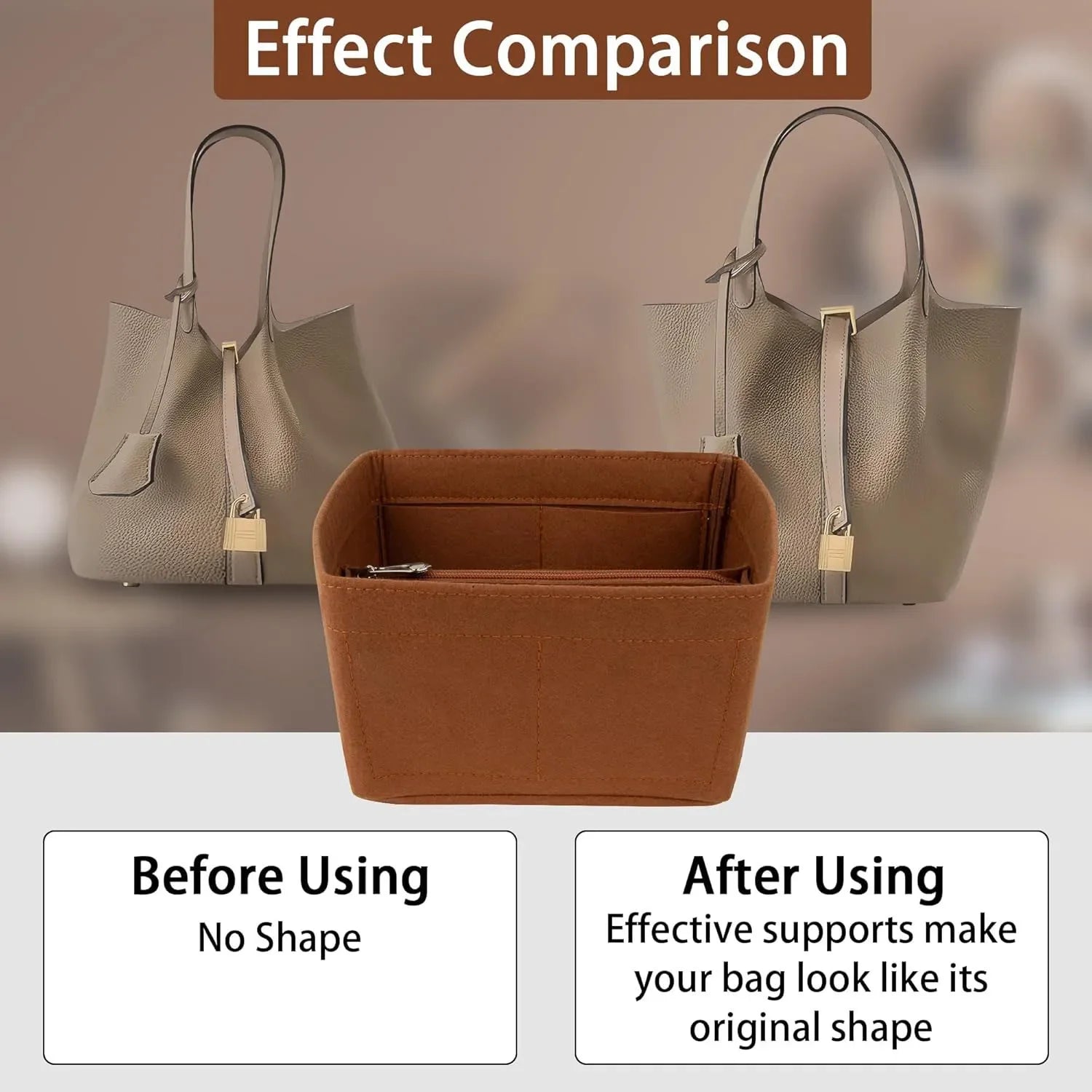 Effect Comparison

Before Using
No Shape

After Using
Effective supports make your bag look like its original shape